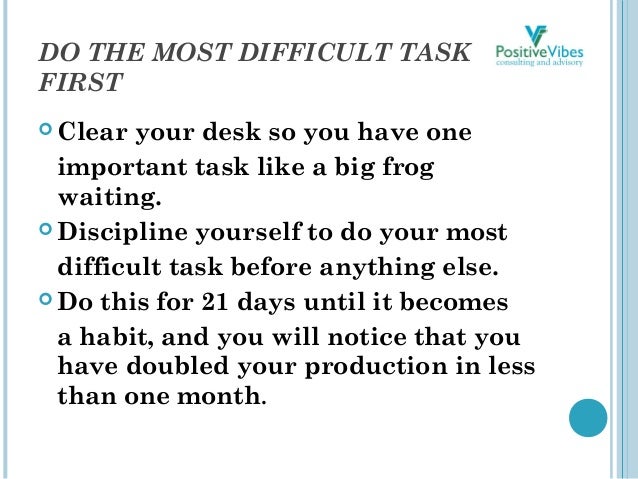 DO THE MOST DIFFICULT TASK FIRST

PositiveVibes
consulting and advisory

Clear your desk so you have one important task like a big frog waiting.

Discipline yourself to do your most difficult task before anything else.

Do this for 21 days until it becomes a habit, and you will notice that you have doubled your production in less than one month.